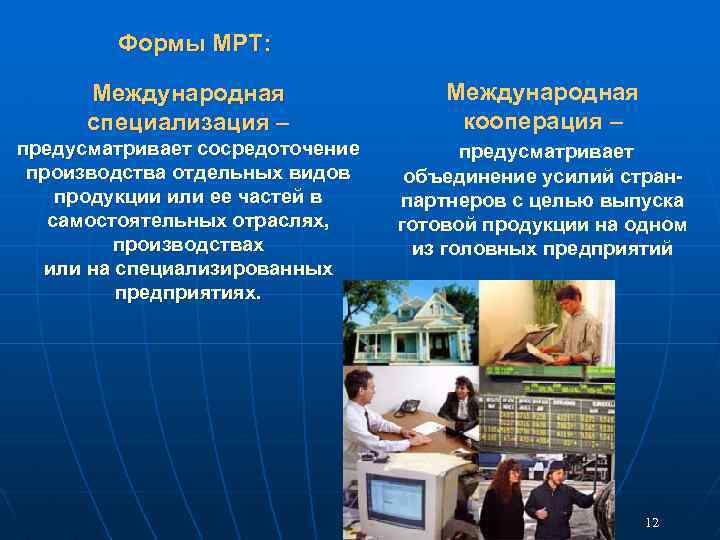 Формы МРТ:

Международная специализация – предусматривает сосредоточение производства отдельных видов продукции или ее частей в самостоятельных отраслях, производствах или на специализированных предприятиях.

Международная кооперация – предусматривает объединение усилий стран-партнеров с целью выпуска готовой продукции на одном из головных предприятий

12